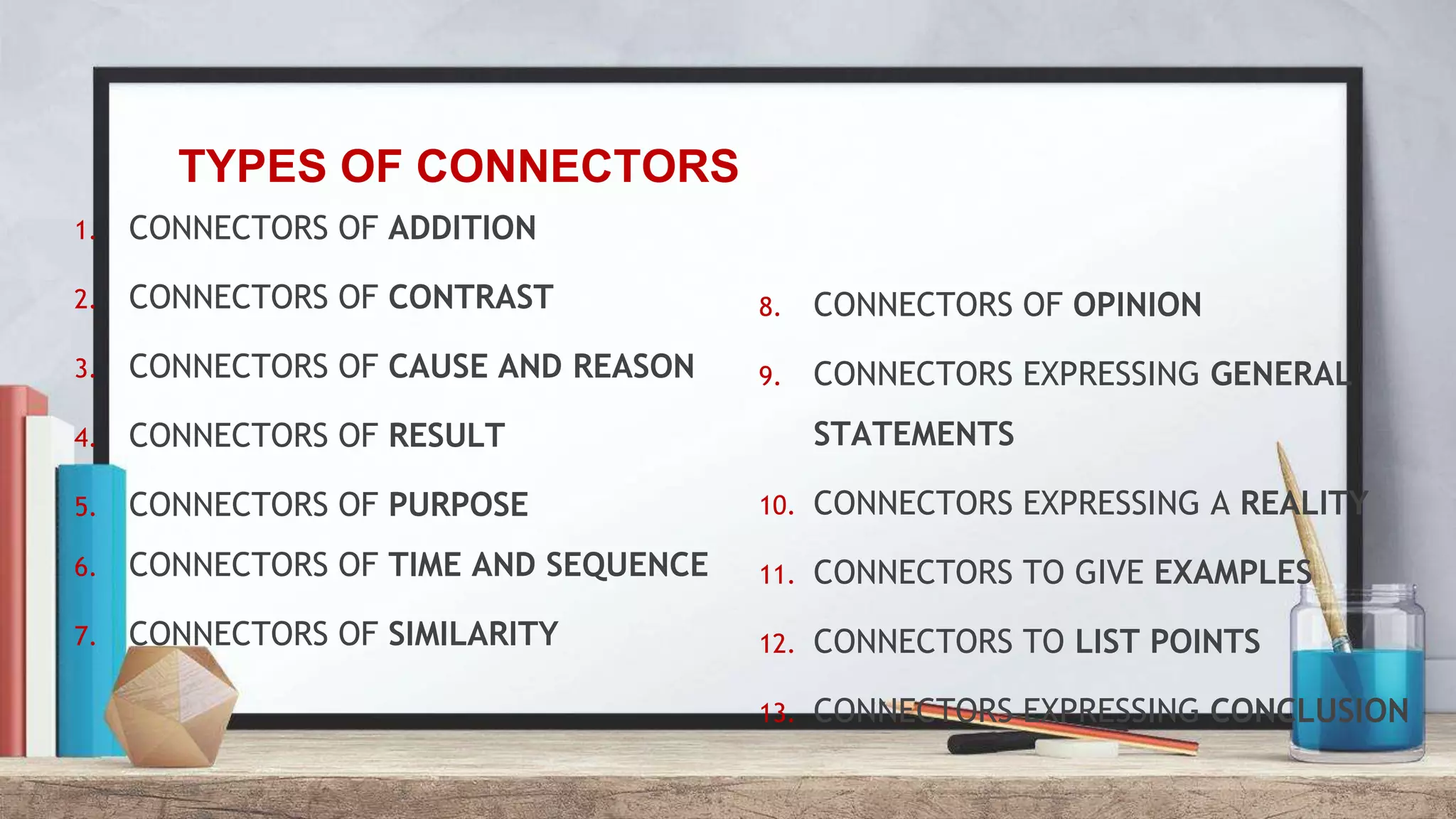 TYPES OF CONNECTORS

1. CONNECTORS OF ADDITION
2. CONNECTORS OF CONTRAST
3. CONNECTORS OF CAUSE AND REASON
4. CONNECTORS OF RESULT
5. CONNECTORS OF PURPOSE
6. CONNECTORS OF TIME AND SEQUENCE
7. CONNECTORS OF SIMILARITY

8. CONNECTORS OF OPINION
9. CONNECTORS EXPRESSING GENERAL STATEMENTS
10. CONNECTORS EXPRESSING A REALITY
11. CONNECTORS TO GIVE EXAMPLES
12. CONNECTORS TO LIST POINTS
13. CONNECTORS EXPRESSING CONCLUSION